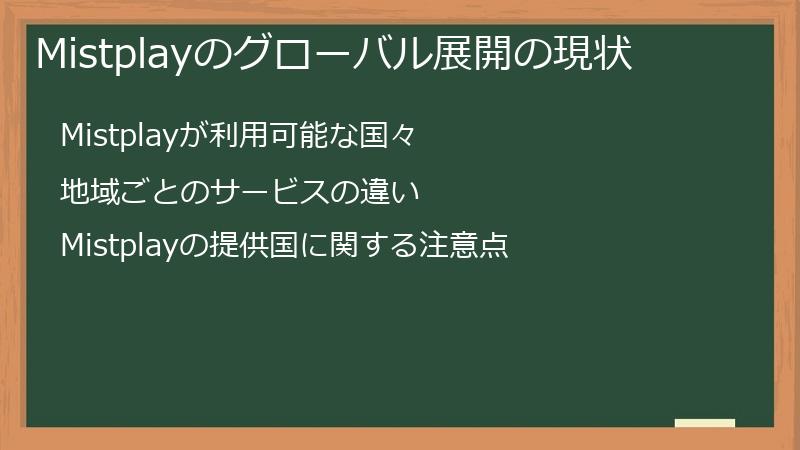 Mistplayのグローバル展開の現状

Mistplayが利用可能な国々

地域ごとのサービスの違い

Mistplayの提供国に関する注意点